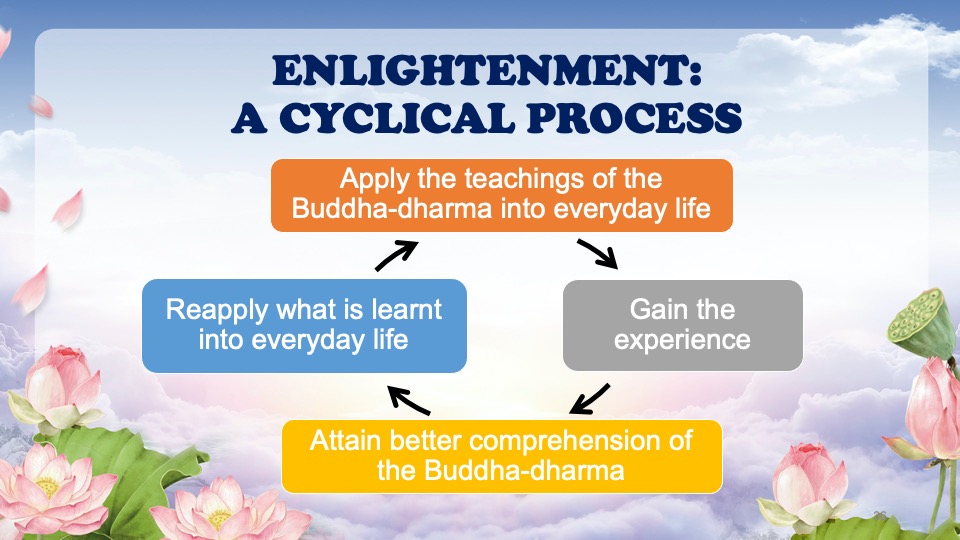 ENLIGHTENMENT:
A CYCLICAL PROCESS

Apply the teachings of the Buddha-dharma into everyday life

Gain the experience

Attain better comprehension of the Buddha-dharma

Reapply what is learnt into everyday life